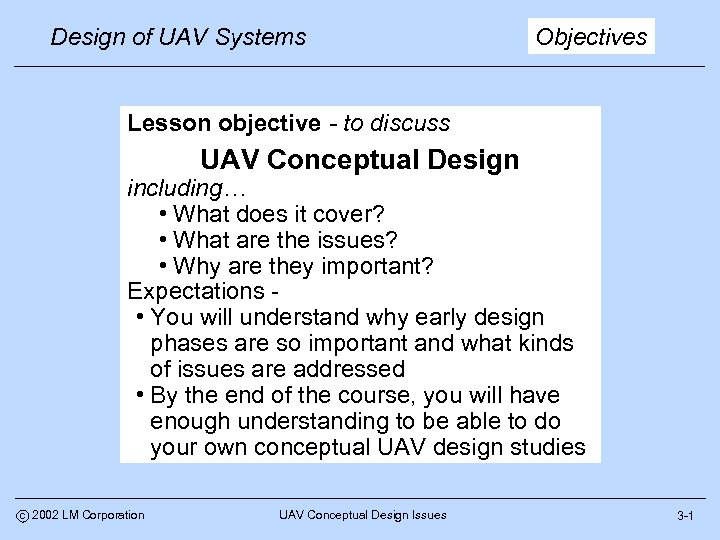 Design of UAV Systems

Objectives

Lesson objective - to discuss

UAV Conceptual Design

including…

• What does it cover?
• What are the issues?
• Why are they important?

Expectations -

• You will understand why early design phases are so important and what kinds of issues are addressed
• By the end of the course, you will have enough understanding to be able to do your own conceptual UAV design studies

© 2002 LM Corporation

UAV Conceptual Design Issues

3-1